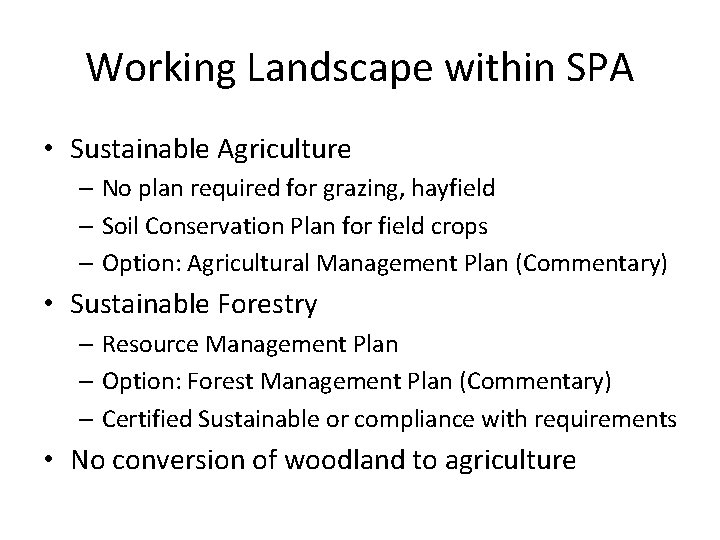 Working Landscape within SPA

• Sustainable Agriculture
– No plan required for grazing, hayfield
– Soil Conservation Plan for field crops
– Option: Agricultural Management Plan (Commentary)
• Sustainable Forestry
– Resource Management Plan
– Option: Forest Management Plan (Commentary)
– Certified Sustainable or compliance with requirements
• No conversion of woodland to agriculture